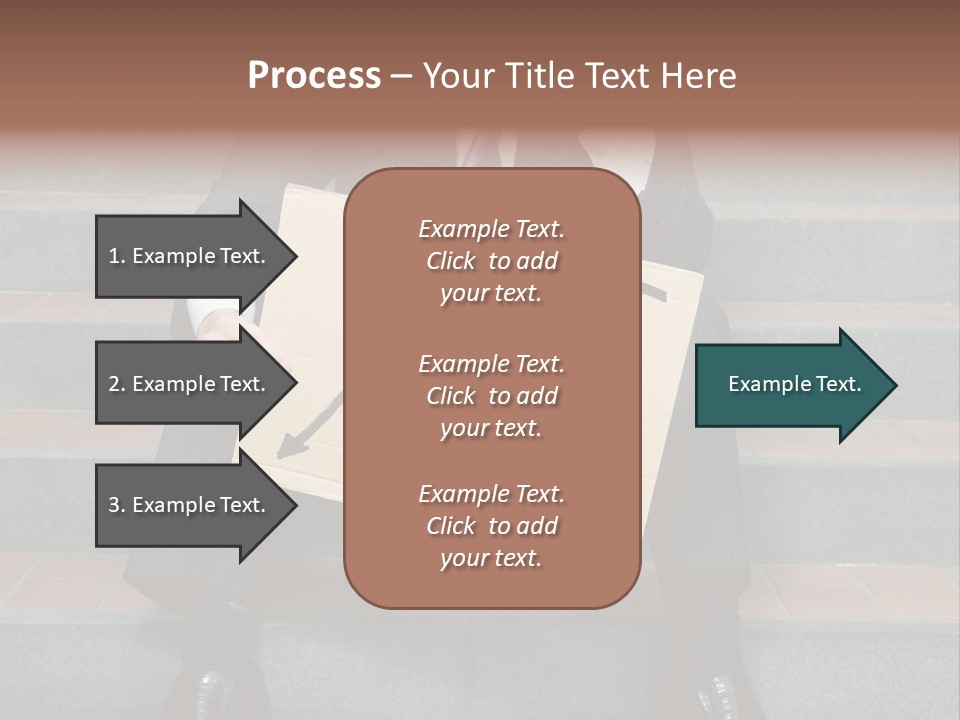 Process – Your Title Text Here

1. Example Text.

2. Example Text.

3. Example Text.

Example Text. Click to add your text.

Example Text. Click to add your text.

Example Text. Click to add your text.

Example Text.